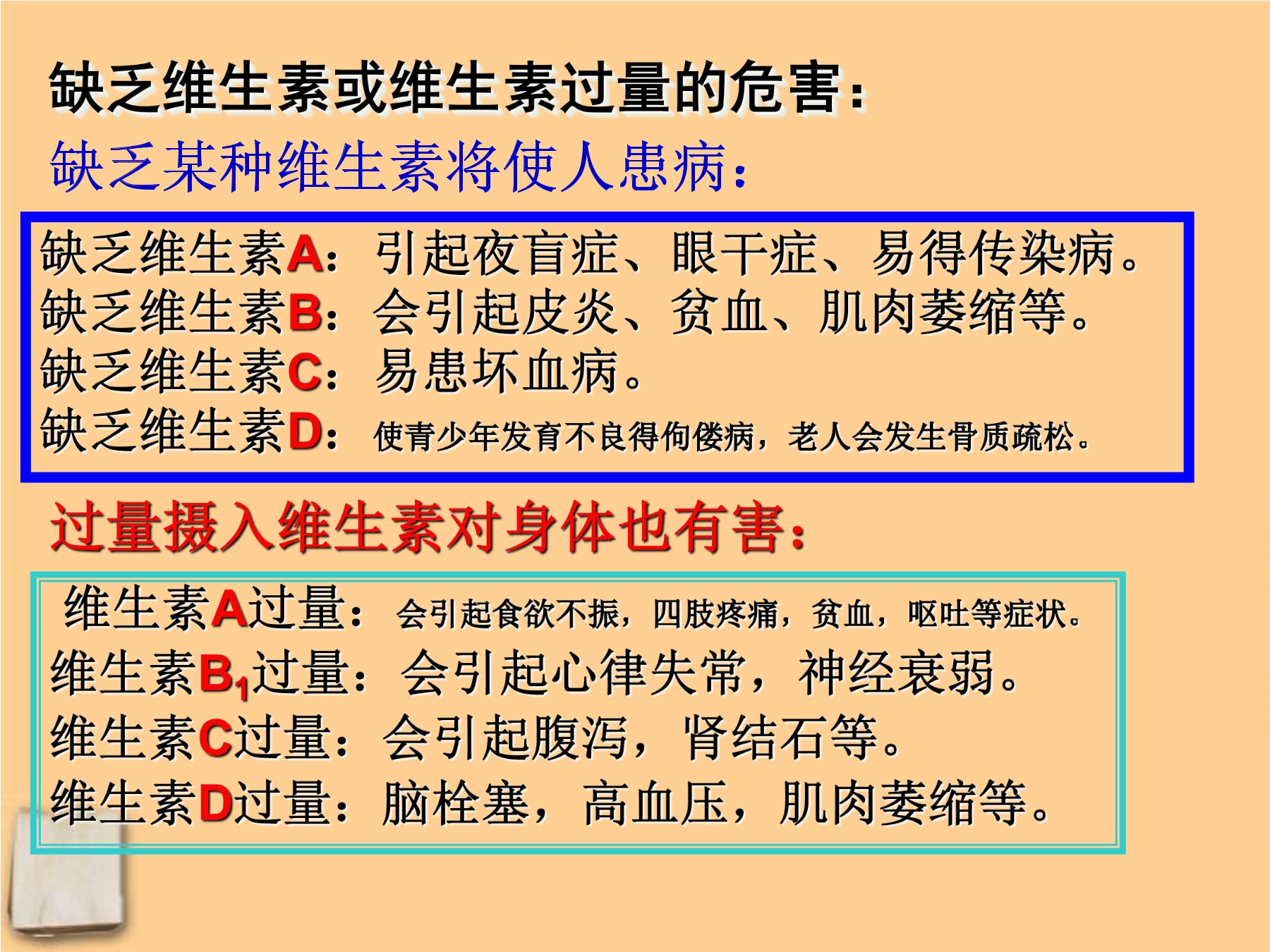 缺乏维生素或维生素过量的危害：

缺乏某种维生素将使人患病：

缺乏维生素A：引起夜盲症、眼干症、易得传染病。
缺乏维生素B：会引起皮炎、贫血、肌肉萎缩等。
缺乏维生素C：易患坏血病。
缺乏维生素D：使青少年发育不良得佝偻病，老人会发生骨质疏松。

过量摄入维生素对身体也有害：

维生素A过量：会引起食欲不振，四肢疼痛，贫血，呕吐等症状。
维生素$B_1$过量：会引起心律失常，神经衰弱。
维生素C过量：会引起腹泻，肾结石等。
维生素D过量：脑栓塞，高血压，肌肉萎缩等。